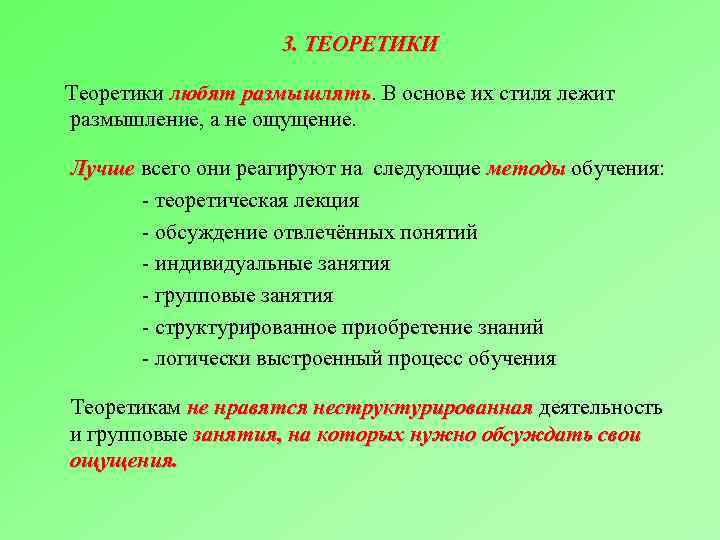 3. ТЕОРЕТИКИ

Теоретики любят размышлять. В основе их стиля лежит размышление, а не ощущение.

Лучше всего они реагируют на следующие методы обучения:
- теоретическая лекция
- обсуждение отвлечённых понятий
- индивидуальные занятия
- групповые занятия
- структурированное приобретение знаний
- логически выстроенный процесс обучения

Теоретикам не нравятся неструктурированная деятельность и групповые занятия, на которых нужно обсуждать свои ощущения.